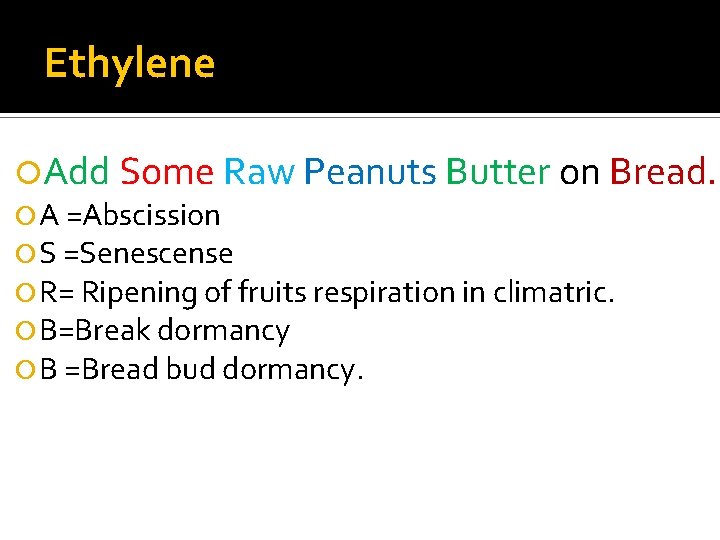 Ethylene

Add Some Raw Peanuts Butter on Bread.
A =Abscission
S =Senescense
R= Ripening of fruits respiration in climatric.
B=Break dormancy
B =Bread bud dormancy.